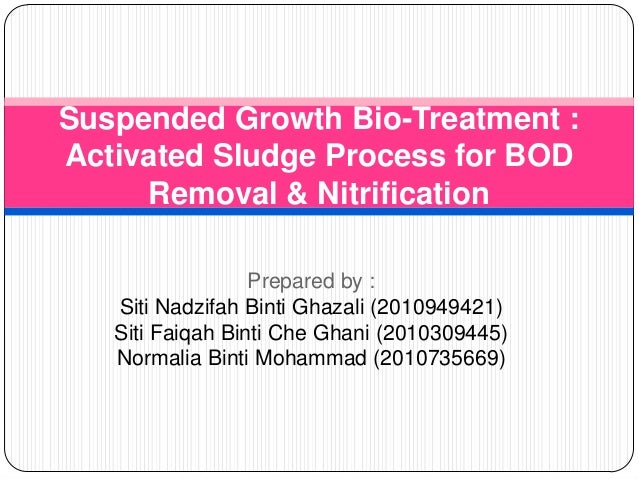 Suspended Growth Bio-Treatment : Activated Sludge Process for BOD Removal & Nitrification

Prepared by :
Siti Nadzifah Binti Ghazali (2010949421)
Siti Faiqah Binti Che Ghani (2010309445)
Normalia Binti Mohammad (2010735669)